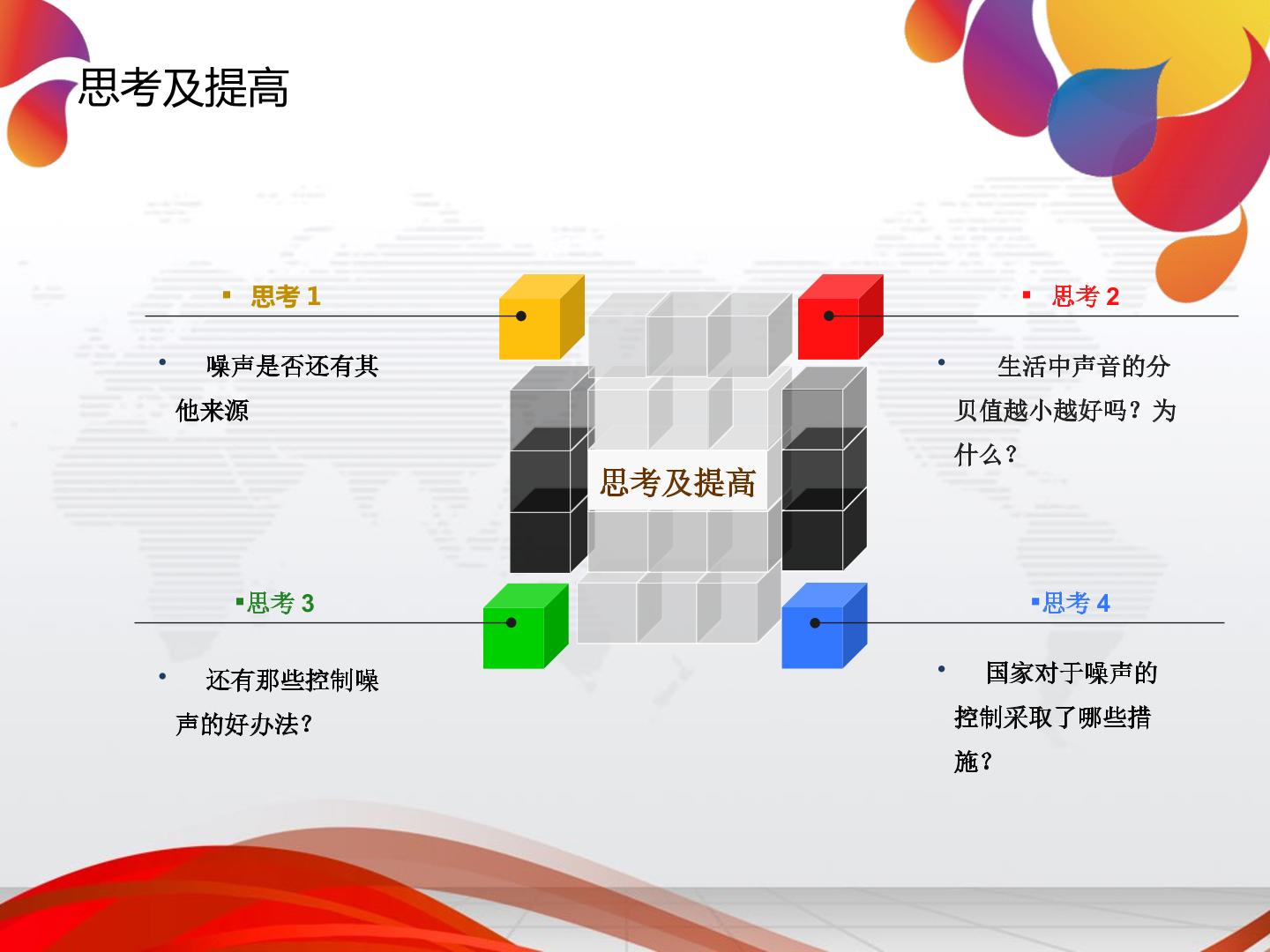 思考及提高

▪ 思考 1

• 噪声是否还有其他来源

▪ 思考 2

• 生活中声音的分贝值越小越好吗？为什么？

思考及提高

▪思考 3

• 还有那些控制噪声的好办法？

▪思考 4

• 国家对于噪声的控制采取了哪些措施？